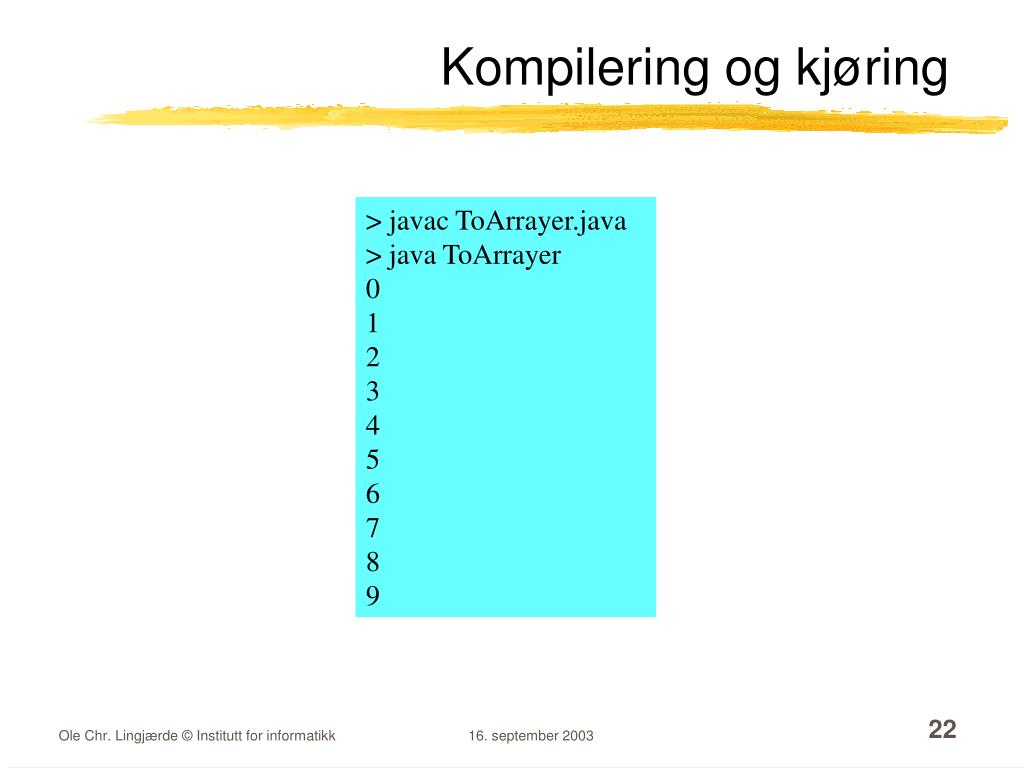 Kompilering og kjøring

> javac ToArrayer.java
> java ToArrayer
0
1
2
3
4
5
6
7
8
9

Ole Chr. Lingjærde © Institutt for informatikk

16. september 2003

22